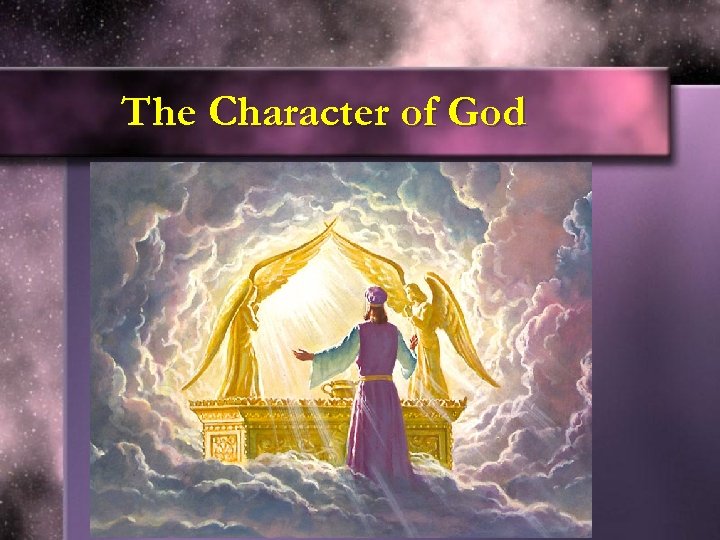 The Character of God